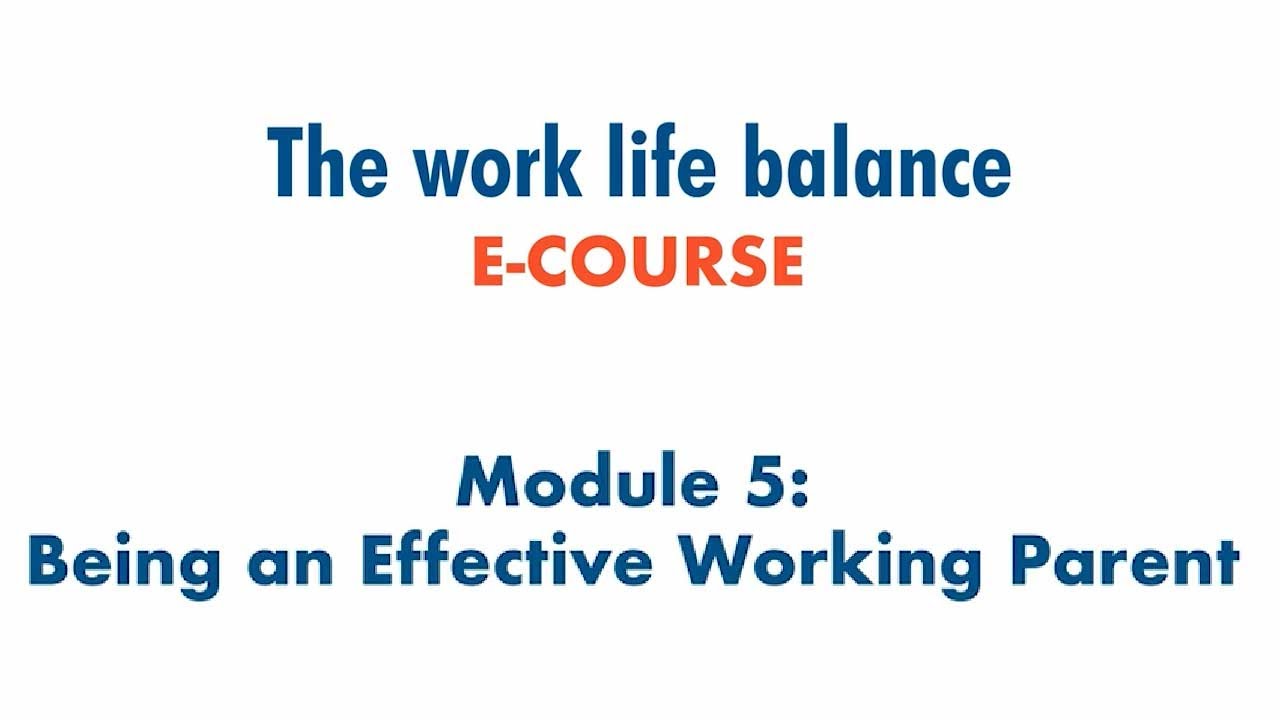 The work life balance
E-COURSE

Module 5:
Being an Effective Working Parent